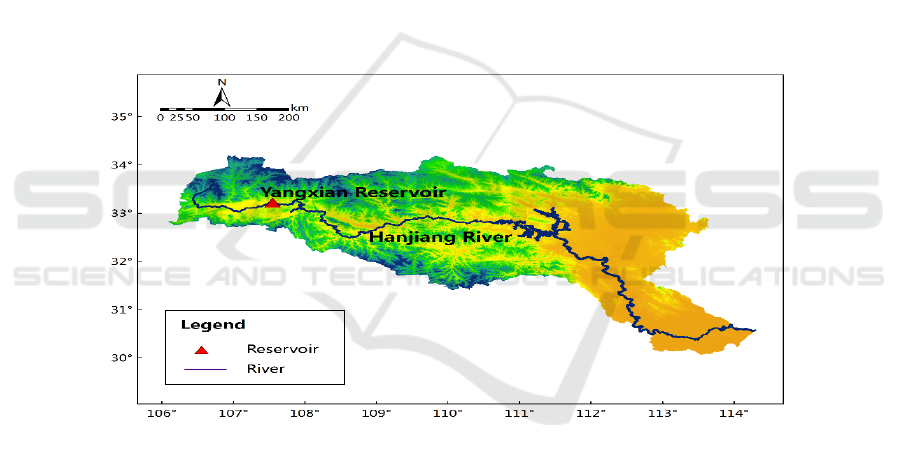 N
0 25 50 100 150 200 km

35°
34°
33°
32°
31°
30°

Yangxian Reservoir
Hanjiang River

Legend
Reservoir
River

106° 107° 108° 109° 110° 111° 112° 113° 114°

SCITEPRESS
SCIENCE AND TECHNOLOGY PUBLICATIONS